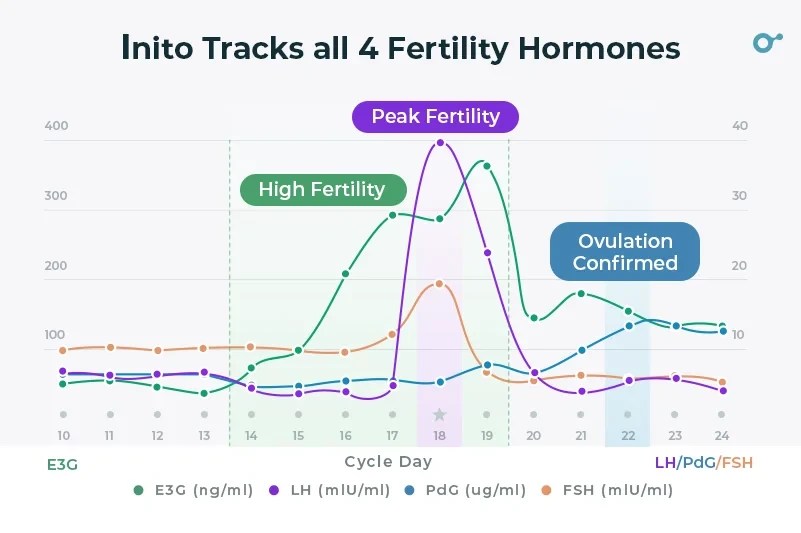 Inito Tracks all 4 Fertility Hormones

Peak Fertility

High Fertility

Ovulation Confirmed

400
300
200
100

40
30
20
10

10 11 12 13 14 15 16 17 18 19 20 21 22 23 24

E3G

Cycle Day

LH/PdG/FSH

E3G (ng/ml)   LH (mIU/ml)   PdG (ug/ml)   FSH (mIU/ml)